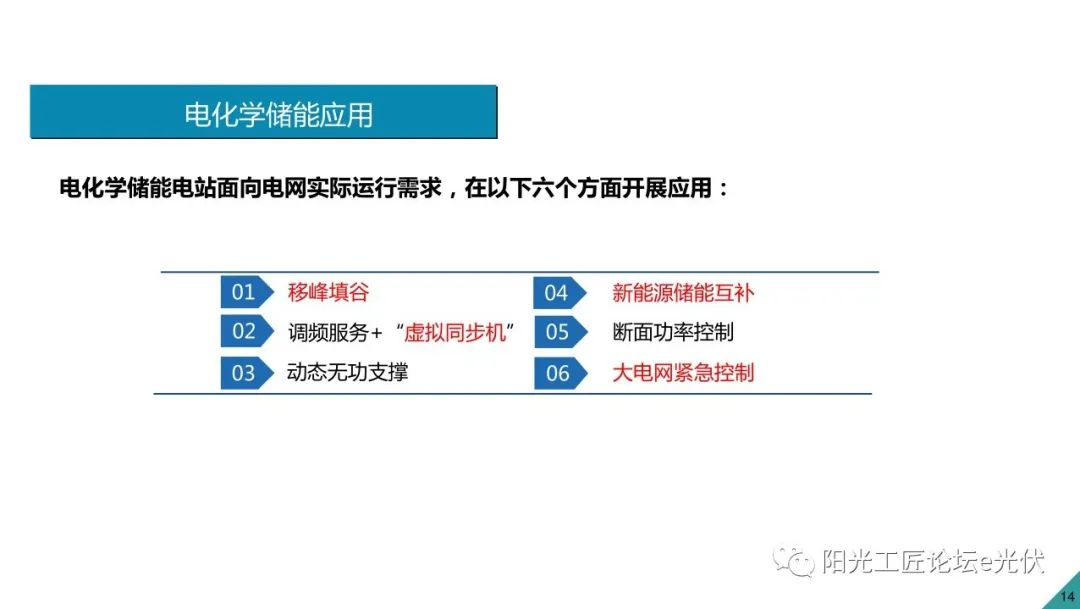 电化学储能应用

电化学储能电站面向电网实际运行需求，在以下六个方面开展应用：

01 移峰填谷
02 调频服务+“虚拟同步机”
03 动态无功支撑
04 新能源储能互补
05 断面功率控制
06 大电网紧急控制

阳光工匠论坛e光伏

14